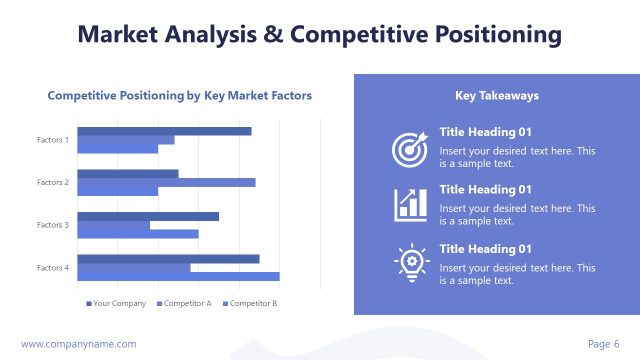 Market Analysis & Competitive Positioning

Competitive Positioning by Key Market Factors

Factors 1
Factors 2
Factors 3
Factors 4

Your Company Competitor A Competitor B

Key Takeaways

Title Heading 01
Insert your desired text here. This is a sample text.

Title Heading 01
Insert your desired text here. This is a sample text.

Title Heading 01
Insert your desired text here. This is a sample text.

www.companyname.com

Page 6